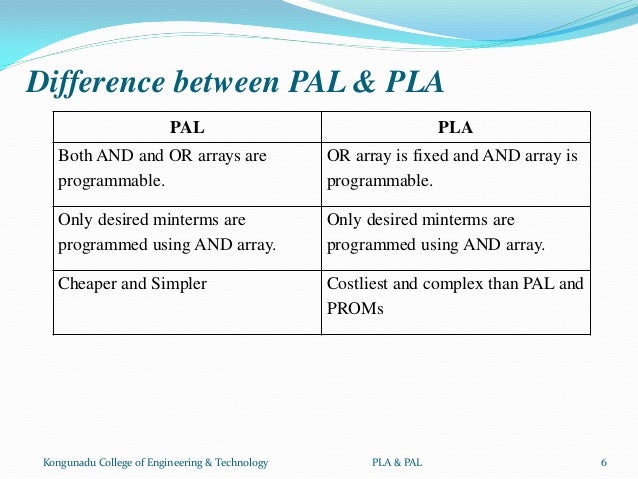 Difference between PAL & PLA

| PAL | PLA |
|---|---|
| Both AND and OR arrays are programmable. | OR array is fixed and AND array is programmable. |
| Only desired minterms are programmed using AND array. | Only desired minterms are programmed using AND array. |
| Cheaper and Simpler | Costliest and complex than PAL and PROMs |

Kongunadu College of Engineering & Technology PLA & PAL 6